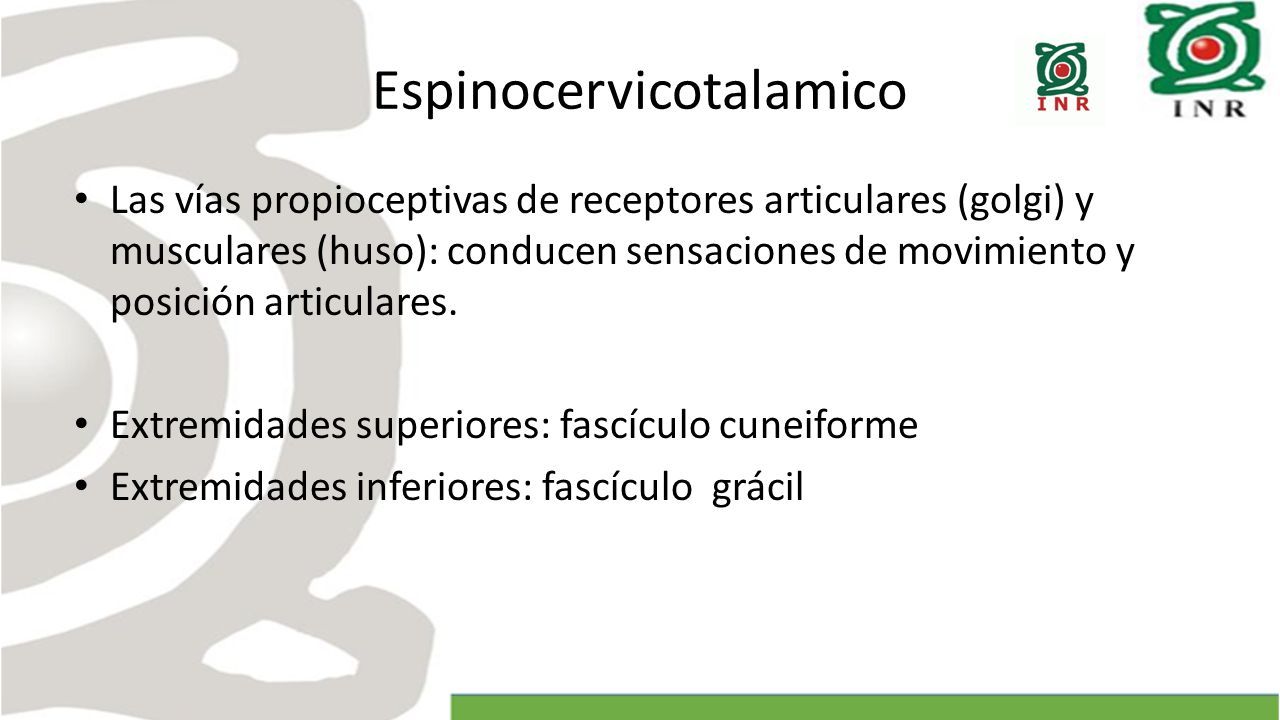 Espinocervicotalamico

INR

INR

• Las vías propioceptivas de receptores articulares (golgi) y musculares (huso): conducen sensaciones de movimiento y posición articulares.

• Extremidades superiores: fascículo cuneiforme
• Extremidades inferiores: fascículo grácil